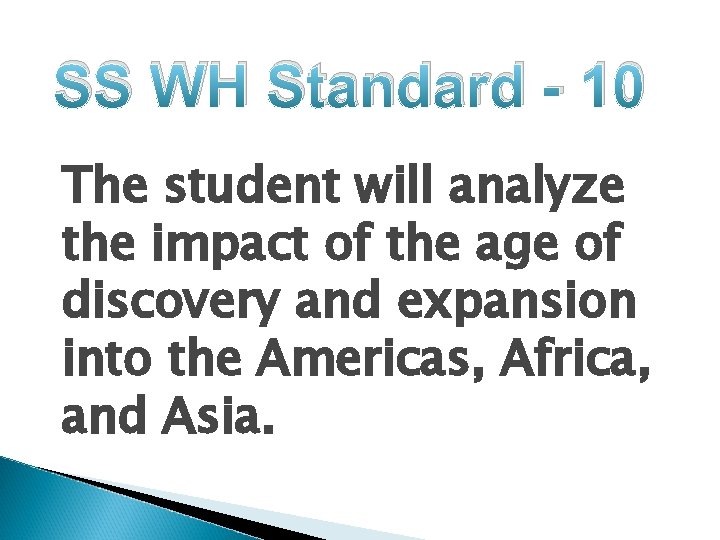 SS WH Standard - 10

The student will analyze the impact of the age of discovery and expansion into the Americas, Africa, and Asia.